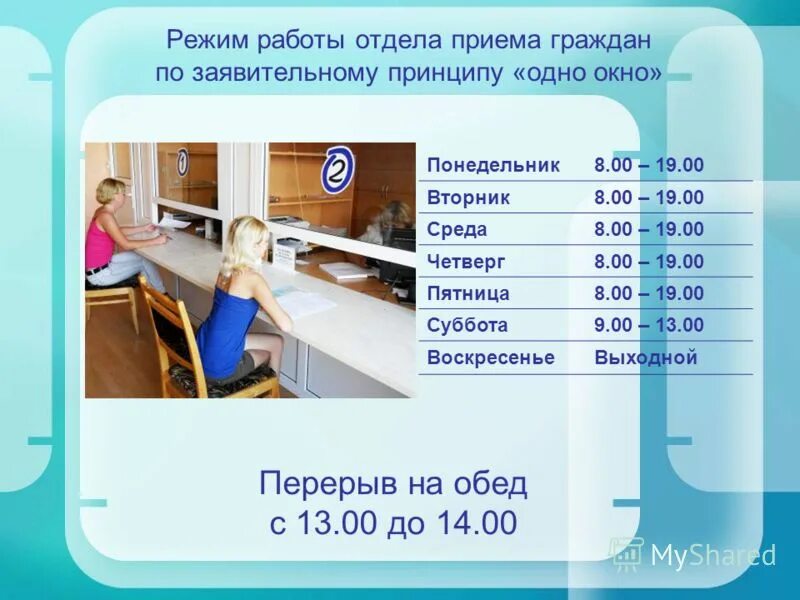 Режим работы отдела приема граждан по заявительному принципу «одно окно»

1

2

| Понедельник | 8.00 – 19.00 |
|---|---|
| Вторник | 8.00 – 19.00 |
| Среда | 8.00 – 19.00 |
| Четверг | 8.00 – 19.00 |
| Пятница | 8.00 – 19.00 |
| Суббота | 9.00 – 13.00 |
| Воскресенье | Выходной |

Перерыв на обед с 13.00 до 14.00

MyShared